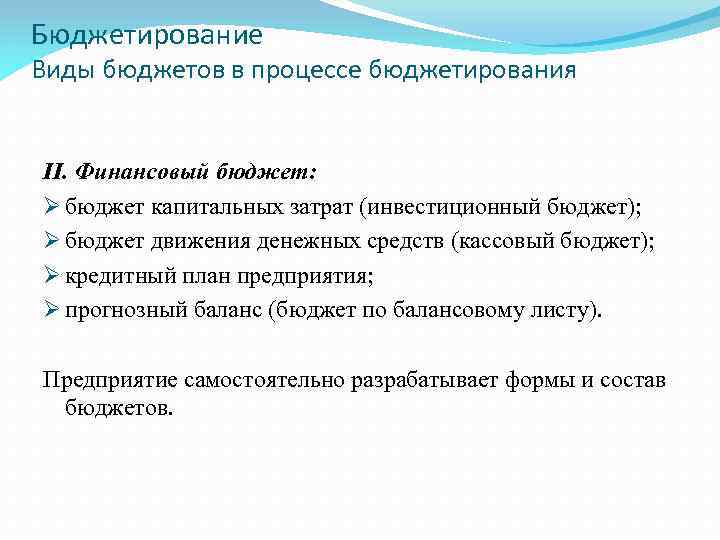 Бюджетирование
Виды бюджетов в процессе бюджетирования

II. Финансовый бюджет:
➢ бюджет капитальных затрат (инвестиционный бюджет);
➢ бюджет движения денежных средств (кассовый бюджет);
➢ кредитный план предприятия;
➢ прогнозный баланс (бюджет по балансовому листу).

Предприятие самостоятельно разрабатывает формы и состав бюджетов.